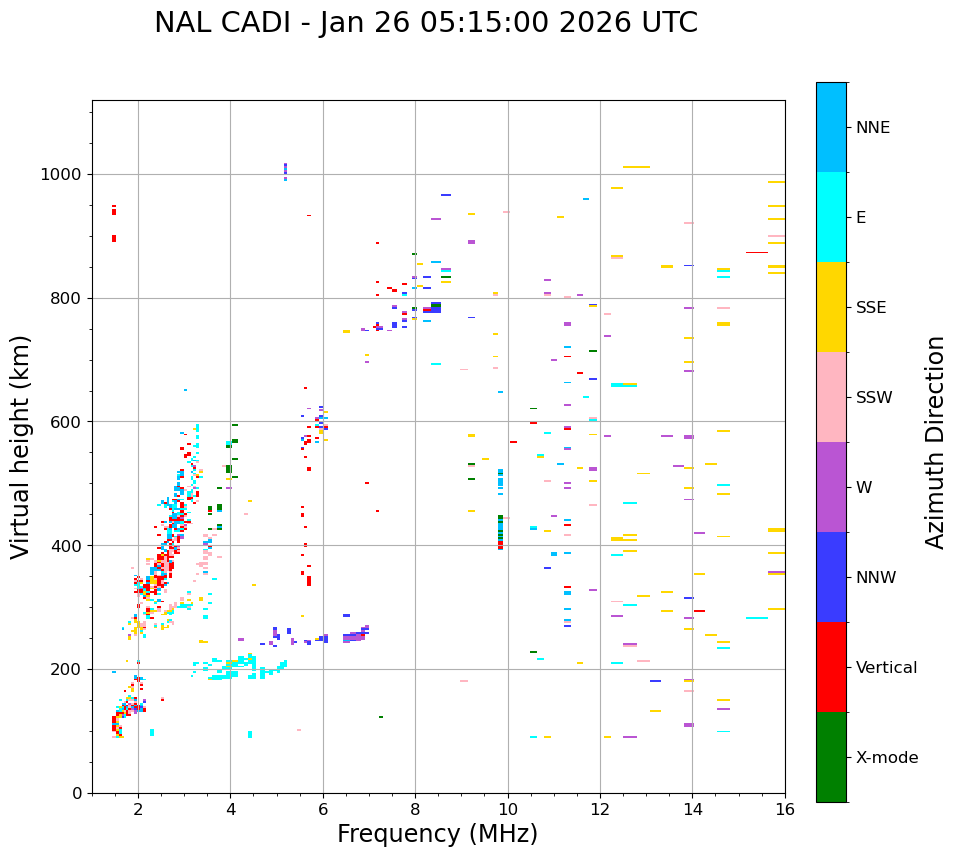 NAL CADI - Jan 26 05:15:00 2026 UTC

Virtual height (km)

1000
800
600
400
200
0

2
4
6
8
10
12
14
16

Frequency (MHz)

NNE
E
SSE
SSW
W
NNW
Vertical
X-mode

Azimuth Direction